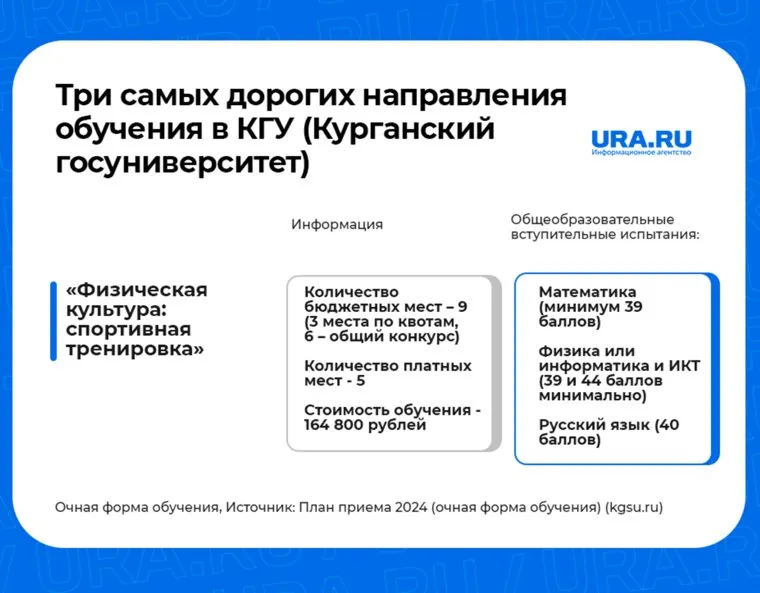 Три самых дорогих направления обучения в КГУ (Курганский госуниверситет)

URA.RU
Информационное агентство

Информация

Общеобразовательные вступительные испытания:

«Физическая культура: спортивная тренировка»

Количество бюджетных мест – 9 (3 места по квотам, 6 – общий конкурс)

Количество платных мест - 5

Стоимость обучения - 164 800 рублей

Математика (минимум 39 баллов)

Физика или информатика и ИКТ (39 и 44 баллов минимально)

Русский язык (40 баллов)

Очная форма обучения, Источник: План приема 2024 (очная форма обучения) (kgsu.ru)